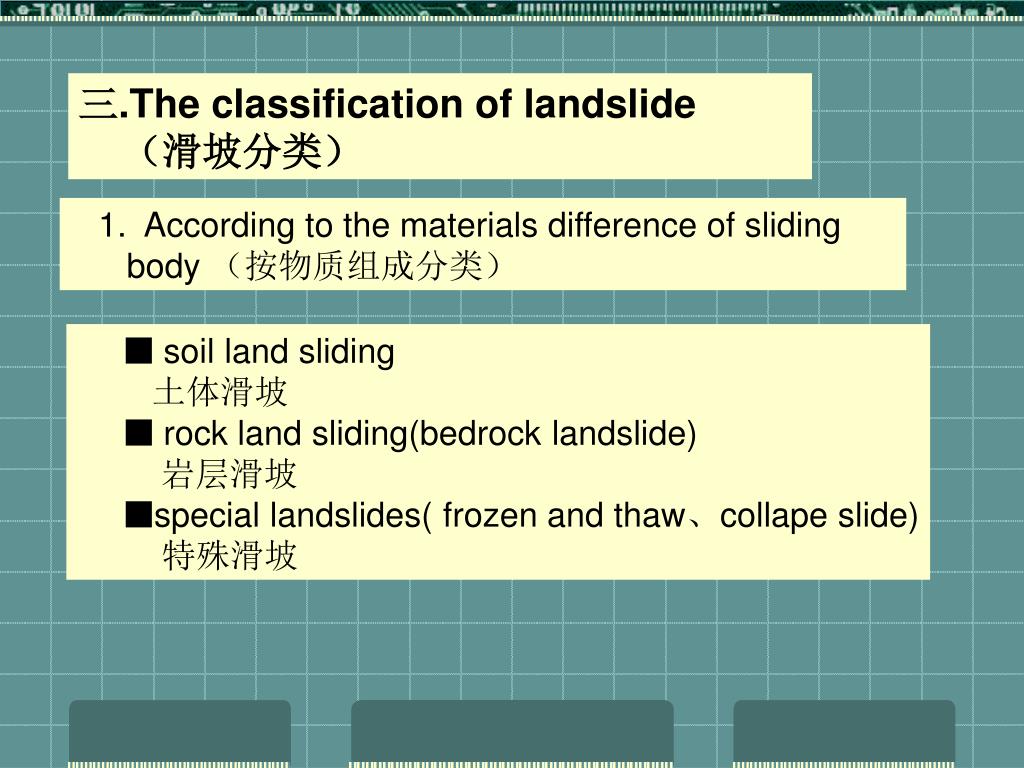 三.The classification of landslide
（滑坡分类）

1. According to the materials difference of sliding body （按物质组成分类）

■ soil land sliding
土体滑坡
■ rock land sliding(bedrock landslide)
岩层滑坡
■special landslides( frozen and thaw、collape slide)
特殊滑坡